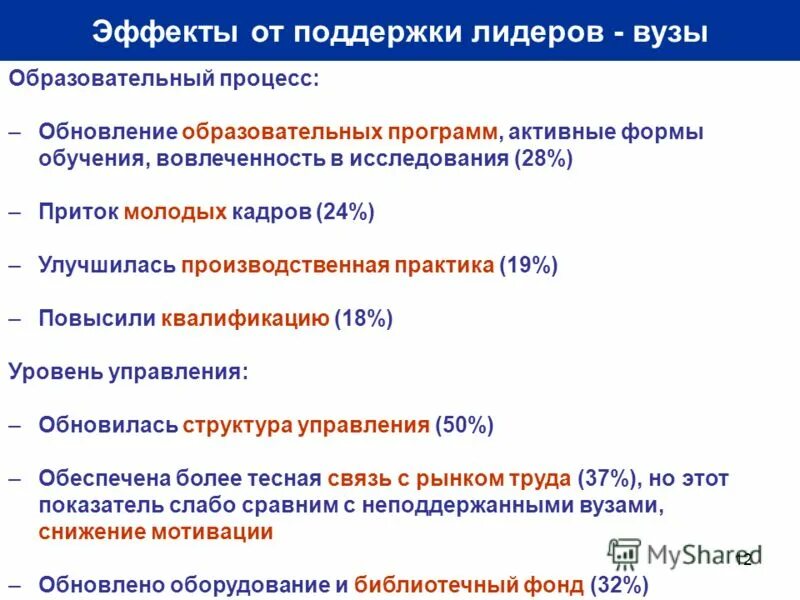 Эффекты от поддержки лидеров - вузы

Образовательный процесс:

– Обновление образовательных программ, активные формы обучения, вовлеченность в исследования (28%)

– Приток молодых кадров (24%)

– Улучшилась производственная практика (19%)

– Повысили квалификацию (18%)

Уровень управления:

– Обновилась структура управления (50%)

– Обеспечена более тесная связь с рынком труда (37%), но этот показатель слабо сравним с неподдержанными вузами, снижение мотивации

– Обновлено оборудование и библиотечный фонд (32%)

MyShared

12